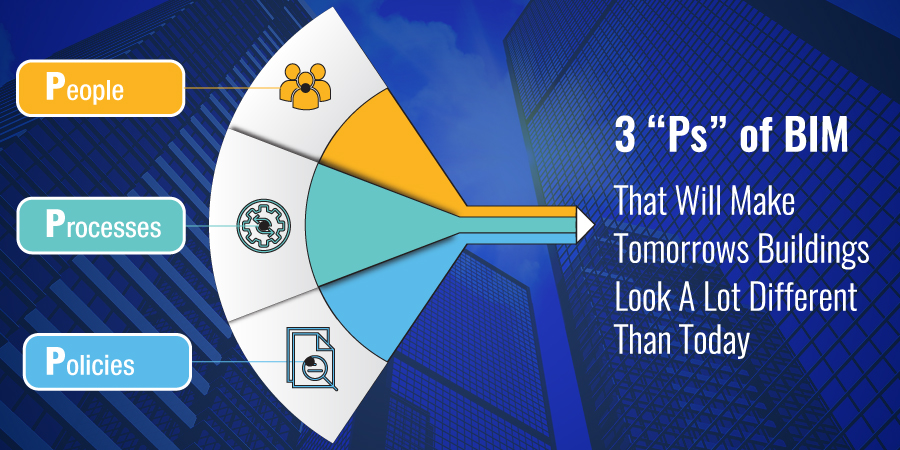 People

Processes

Policies

3 “Ps” of BIM

That Will Make Tomorrows Buildings Look A Lot Different Than Today